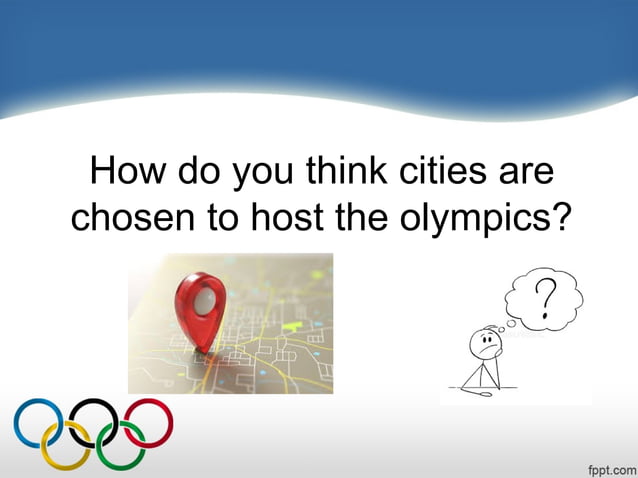 How do you think cities are chosen to host the olympics?

?

fppt.com